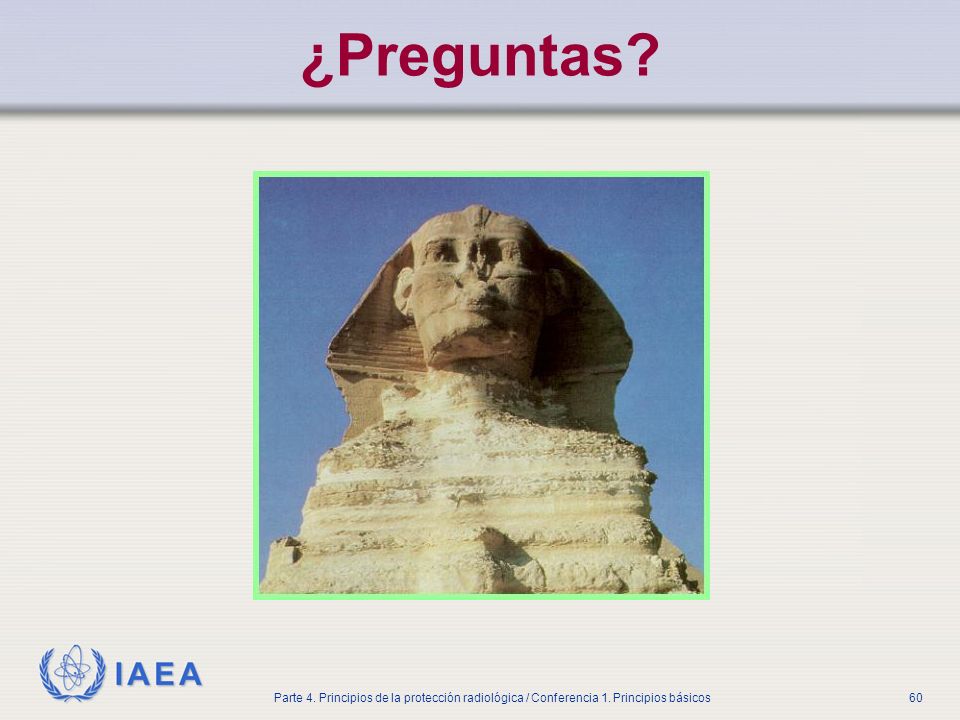 ¿Preguntas?

IAEA

Parte 4. Principios de la protección radiológica / Conferencia 1. Principios básicos

60